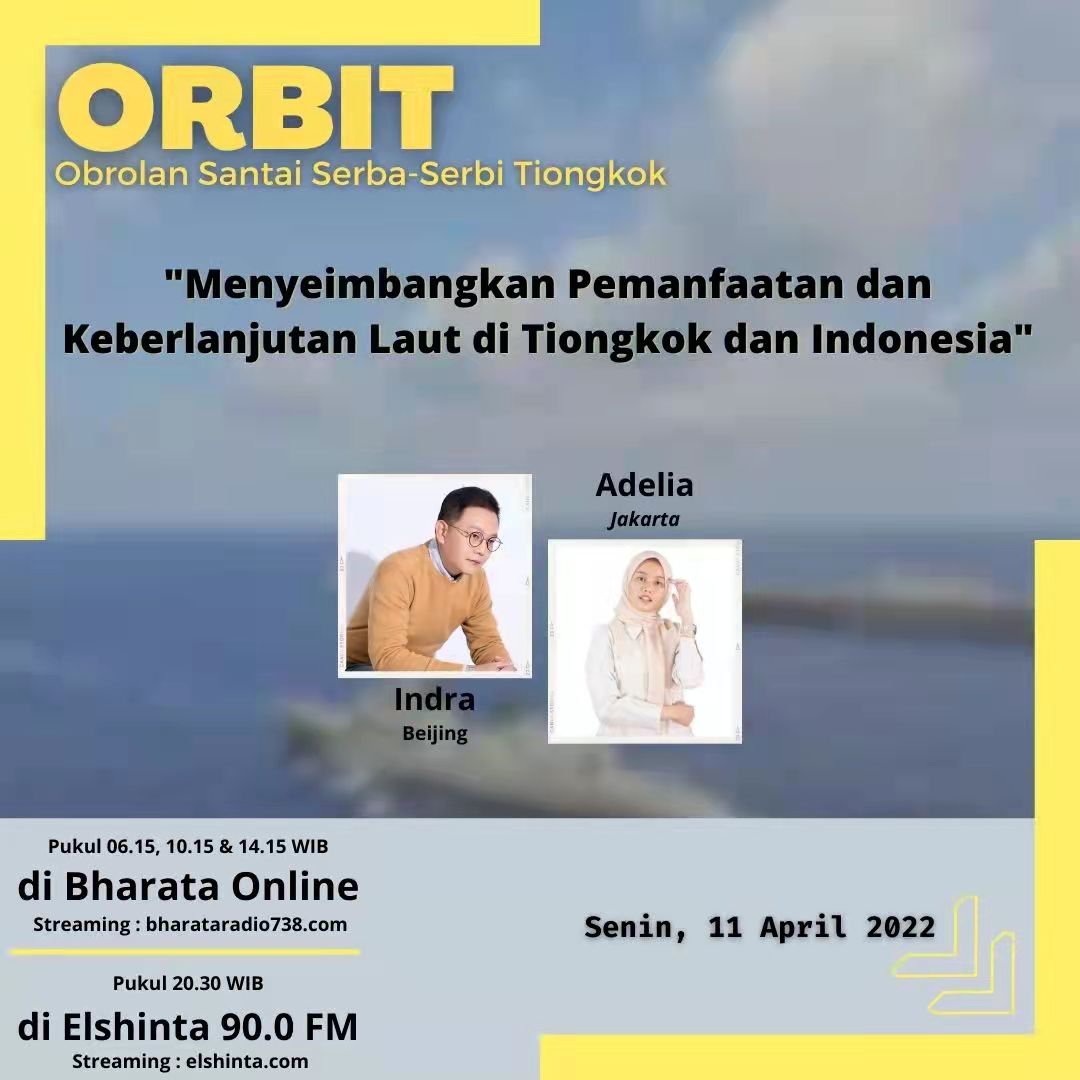 ORBIT
Obrolan Santai Serba-Serbi Tiongkok

"Menyeimbangkan Pemanfaatan dan Keberlanjutan Laut di Tiongkok dan Indonesia"

Adelia
Jakarta

Indra
Beijing

Pukul 06.15, 10.15 & 14.15 WIB
di Bharata Online
Streaming : bharataradio738.com

Pukul 20.30 WIB
di Elshinta 90.0 FM
Streaming : elshinta.com

Senin, 11 April 2022